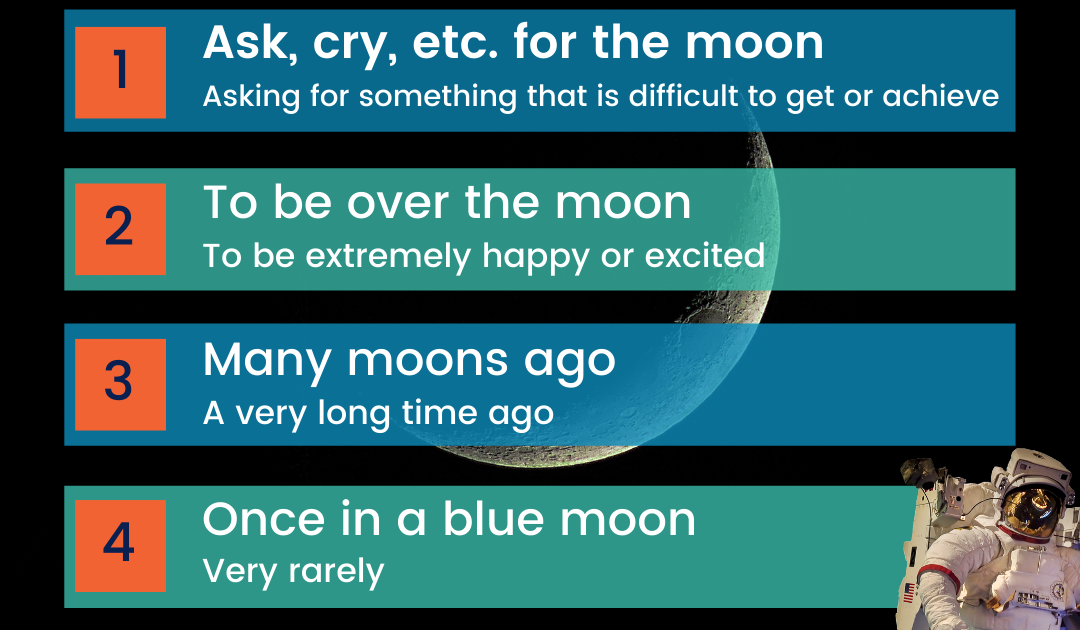 1
Ask, cry, etc. for the moon
Asking for something that is difficult to get or achieve

2
To be over the moon
To be extremely happy or excited

3
Many moons ago
A very long time ago

4
Once in a blue moon
Very rarely